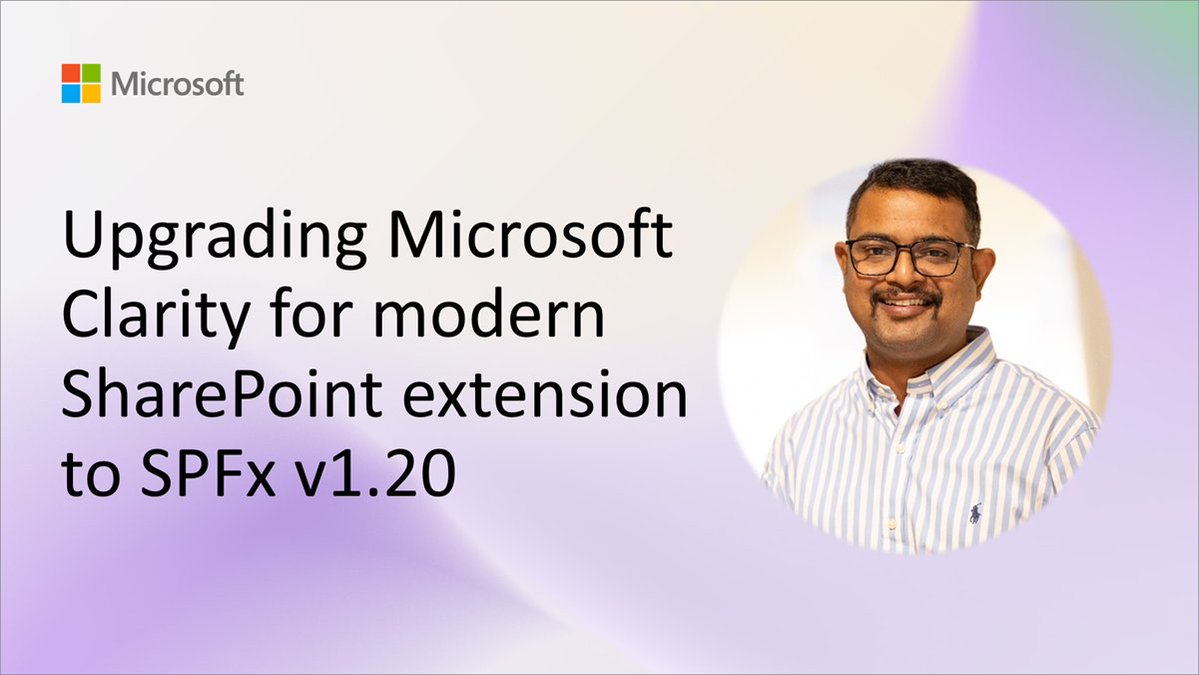 Microsoft

Upgrading Microsoft Clarity for modern SharePoint extension to SPFx v1.20